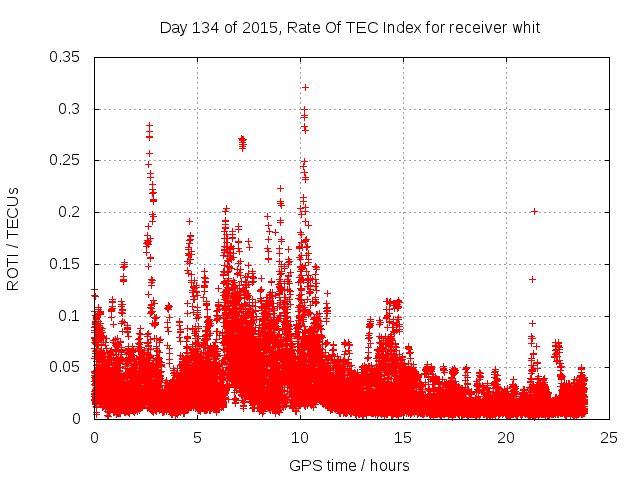 Day 134 of 2015, Rate Of TEC Index for receiver whit

ROTI / TECUs

0.35
0.3
0.25
0.2
0.15
0.1
0.05
0

0
5
10
15
20
25

GPS time / hours